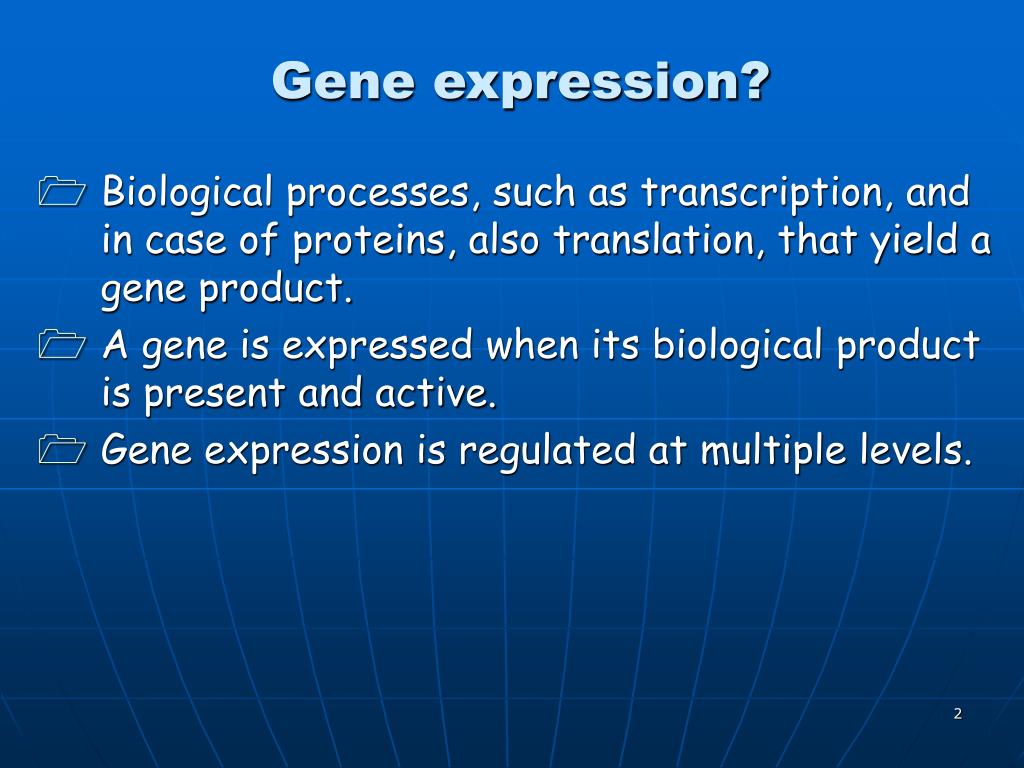 Gene expression?

Biological processes, such as transcription, and in case of proteins, also translation, that yield a gene product.

A gene is expressed when its biological product is present and active.

Gene expression is regulated at multiple levels.

2